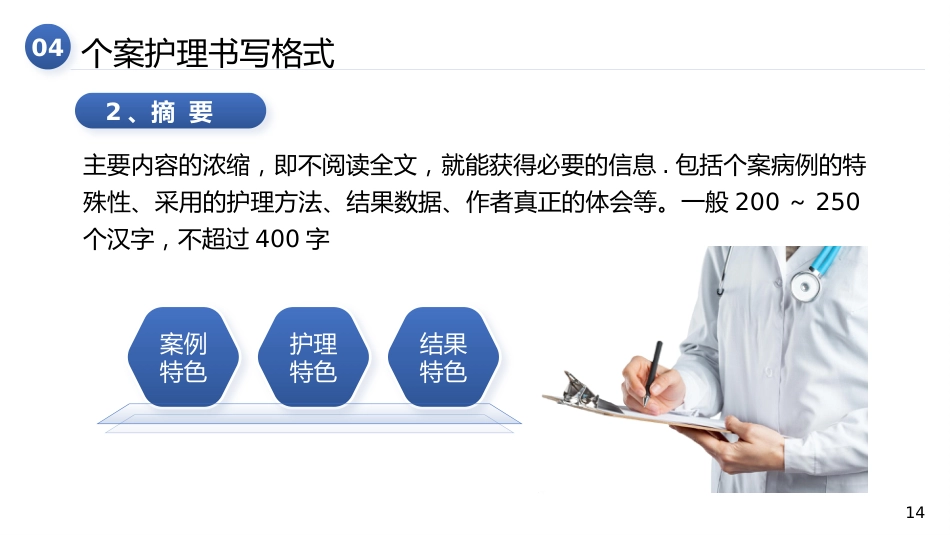 04 个案护理书写格式

2、摘 要

主要内容的浓缩，即不阅读全文，就能获得必要的信息 . 包括个案病例的特殊性、采用的护理方法、结果数据、作者真正的体会等。一般 200 ～ 250 个汉字，不超过 400 字

案例特色

护理特色

结果特色

14